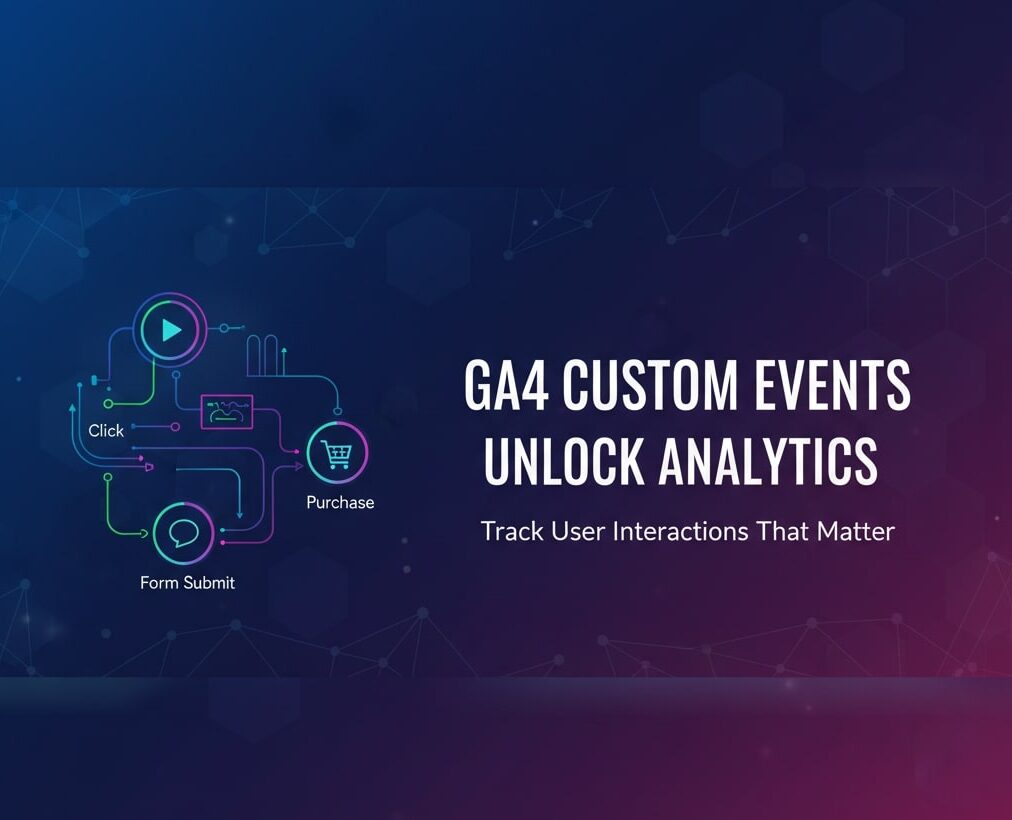 Click

Purchase

Form Submit

GA4 CUSTOM EVENTS UNLOCK ANALYTICS

Track User Interactions That Matter